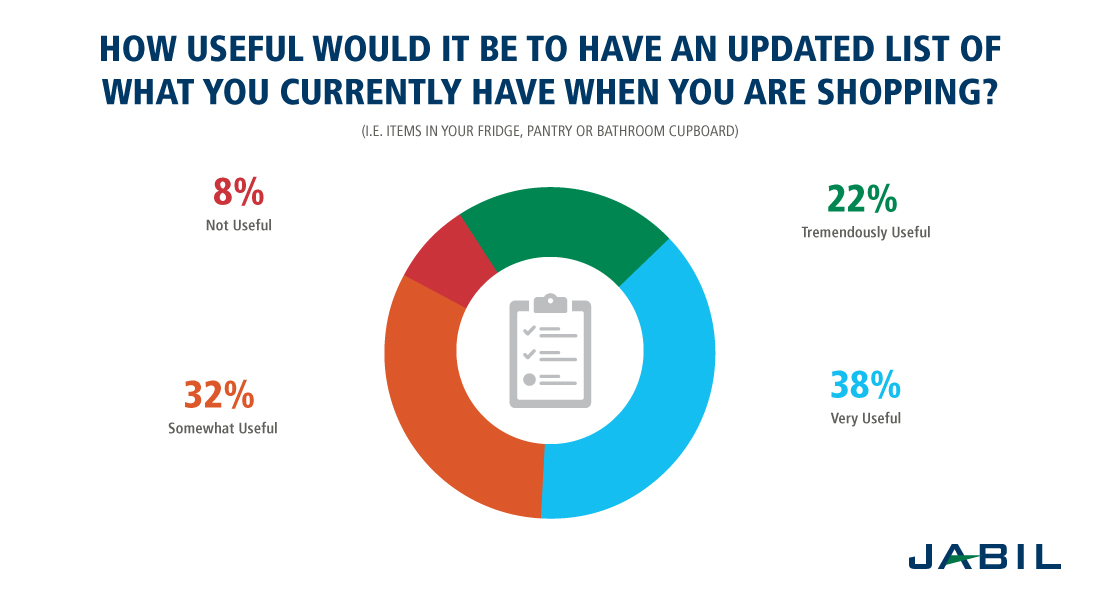 HOW USEFUL WOULD IT BE TO HAVE AN UPDATED LIST OF WHAT YOU CURRENTLY HAVE WHEN YOU ARE SHOPPING?

(I.E. ITEMS IN YOUR FRIDGE, PANTRY OR BATHROOM CUPBOARD)

8%
Not Useful

22%
Tremendously Useful

32%
Somewhat Useful

38%
Very Useful

JABIL